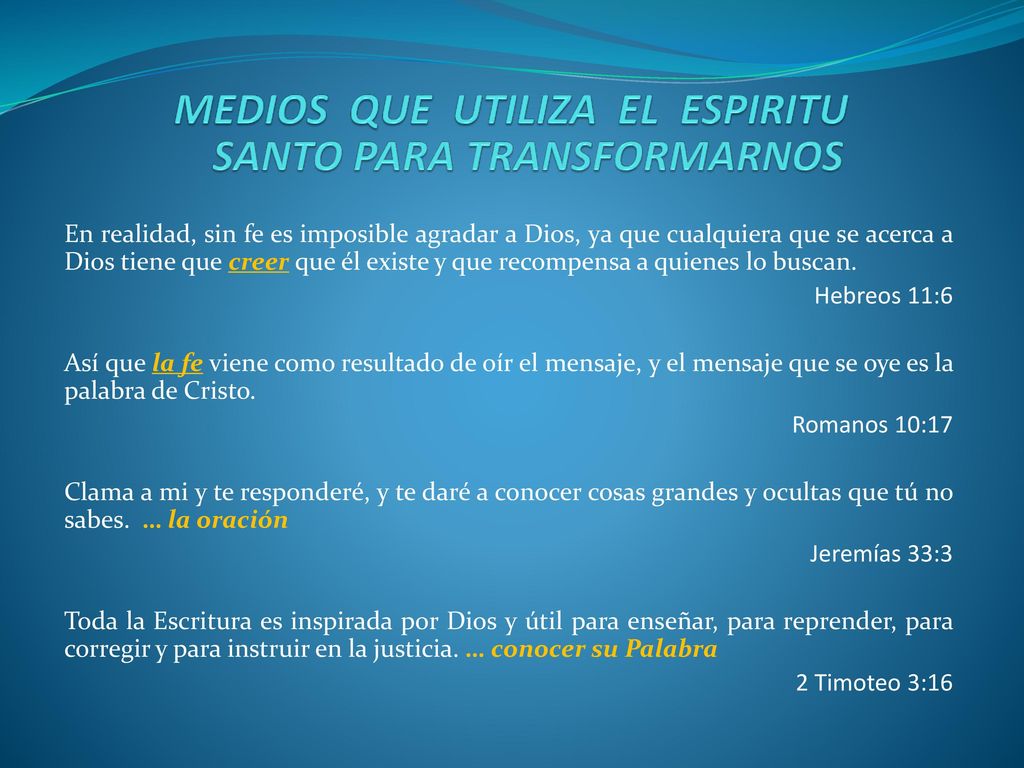 MEDIOS QUE UTILIZA EL ESPIRITU SANTO PARA TRANSFORMARNOS

En realidad, sin fe es imposible agradar a Dios, ya que cualquiera que se acerca a Dios tiene que creer que él existe y que recompensa a quienes lo buscan.

Hebreos 11:6

Así que la fe viene como resultado de oír el mensaje, y el mensaje que se oye es la palabra de Cristo.

Romanos 10:17

Clama a mi y te responderé, y te daré a conocer cosas grandes y ocultas que tú no sabes. … la oración

Jeremías 33:3

Toda la Escritura es inspirada por Dios y útil para enseñar, para reprender, para corregir y para instruir en la justicia. … conocer su Palabra

2 Timoteo 3:16